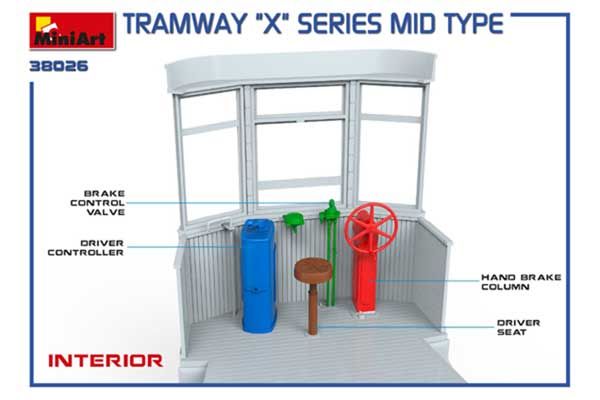 MiniArt

TRAMWAY "X" SERIES MID TYPE

38026

BRAKE CONTROL VALVE

DRIVER CONTROLLER

HAND BRAKE COLUMN

DRIVER SEAT

INTERIOR